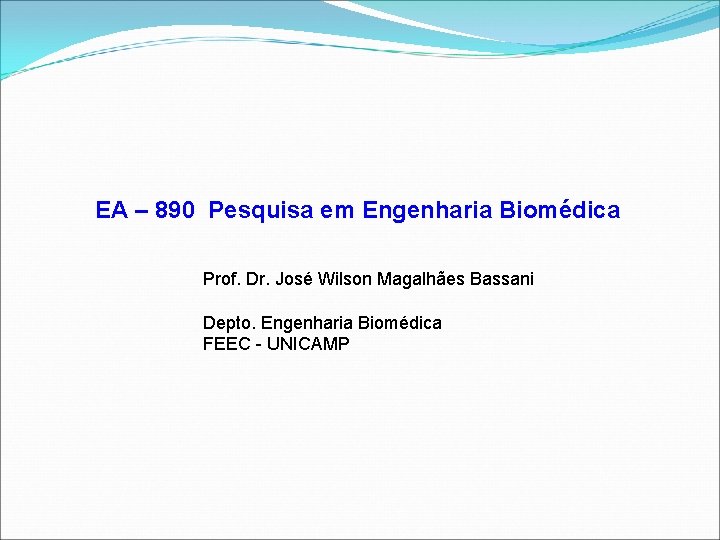 EA – 890  Pesquisa em Engenharia Biomédica

Prof. Dr. José Wilson Magalhães Bassani

Depto. Engenharia Biomédica
FEEC - UNICAMP